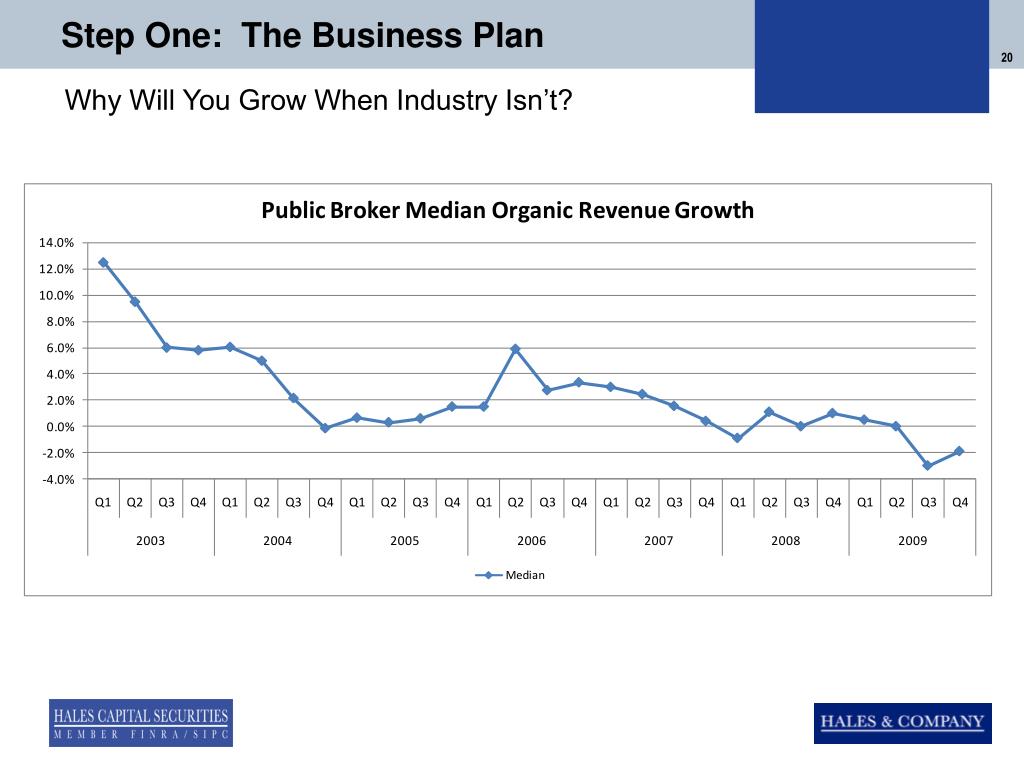 Step One: The Business Plan

20

Why Will You Grow When Industry Isn't?

Public Broker Median Organic Revenue Growth

14.0%
12.0%
10.0%
8.0%
6.0%
4.0%
2.0%
0.0%
-2.0%
-4.0%

Q1 Q2 Q3 Q4 Q1 Q2 Q3 Q4 Q1 Q2 Q3 Q4 Q1 Q2 Q3 Q4 Q1 Q2 Q3 Q4 Q1 Q2 Q3 Q4 Q1 Q2 Q3 Q4

2003 2004 2005 2006 2007 2008 2009

Median

HALES CAPITAL SECURITIES
MEMBER FINRA/SIPC

HALES & COMPANY